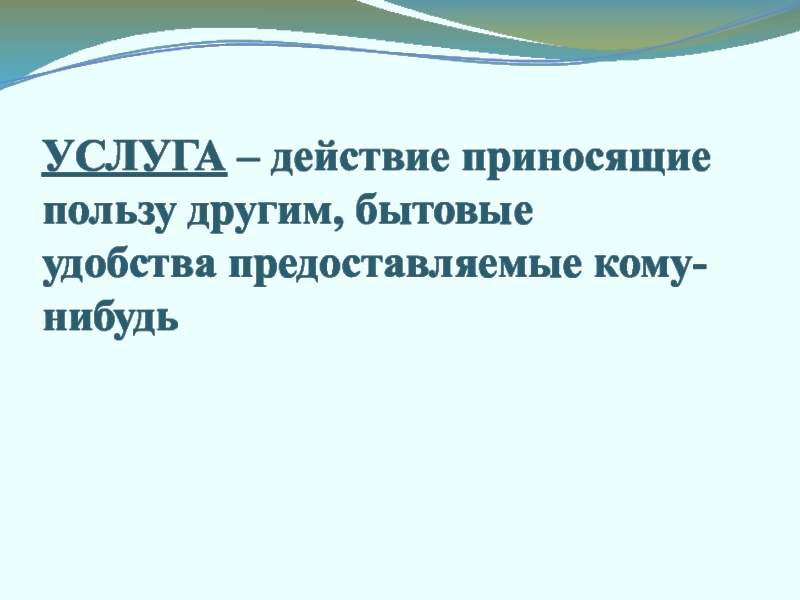 УСЛУГА – действие приносящие пользу другим, бытовые удобства предоставляемые кому-нибудь